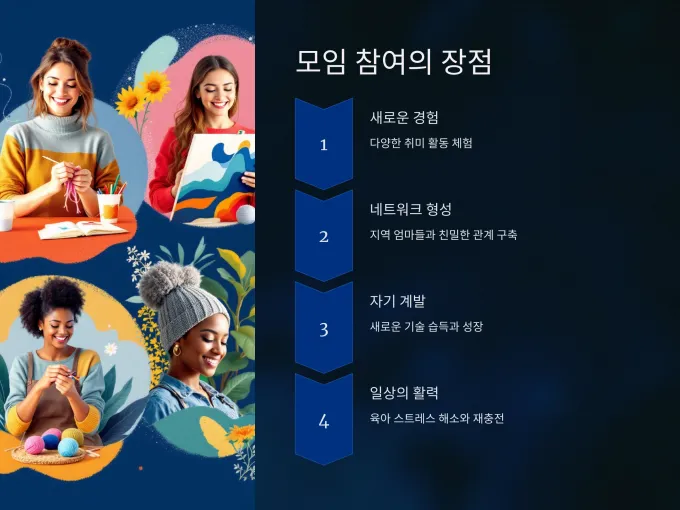 모임 참여의 장점

1

새로운 경험

다양한 취미 활동 체험

2

네트워크 형성

지역 엄마들과 친밀한 관계 구축

3

자기 계발

새로운 기술 습득과 성장

4

일상의 활력

육아 스트레스 해소와 재충전